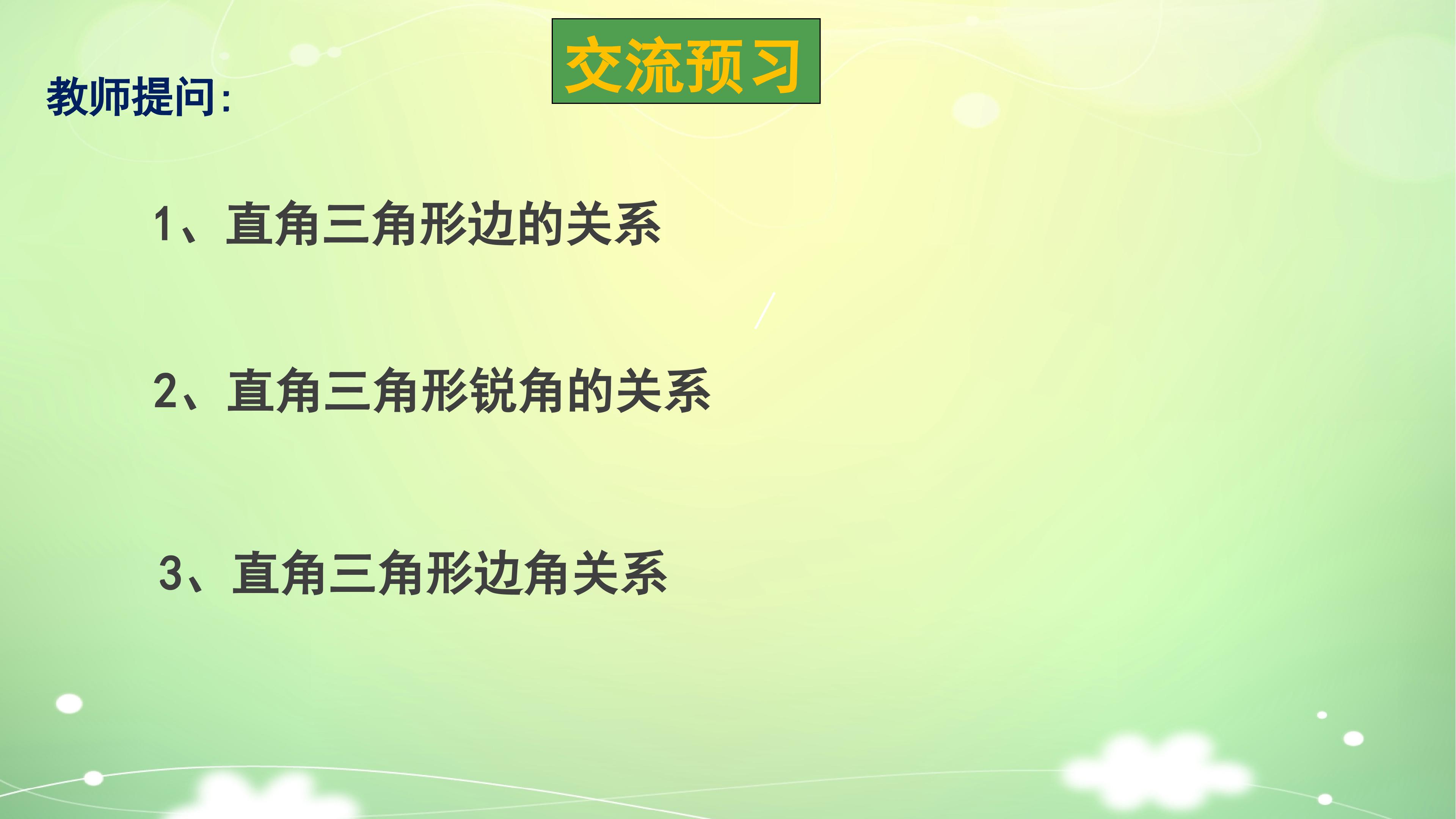 交流预习

教师提问:

1、直角三角形边的关系

2、直角三角形锐角的关系

3、直角三角形边角关系